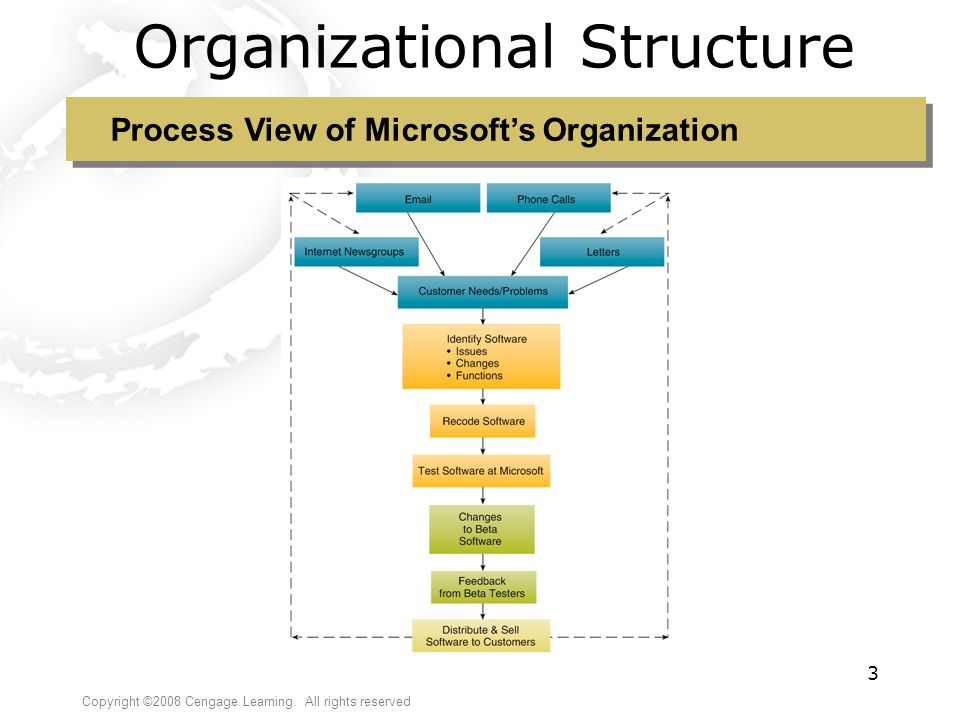 Organizational Structure

Process View of Microsoft's Organization

Email

Phone Calls

Internet Newsgroups

Letters

Customer Needs/Problems

Identify Software
• Issues
• Changes
• Functions

Recode Software

Test Software at Microsoft

Changes to Beta Software

Feedback from Beta Testers

Distribute & Sell Software to Customers

3

Copyright ©2008 Cengage Learning. All rights reserved